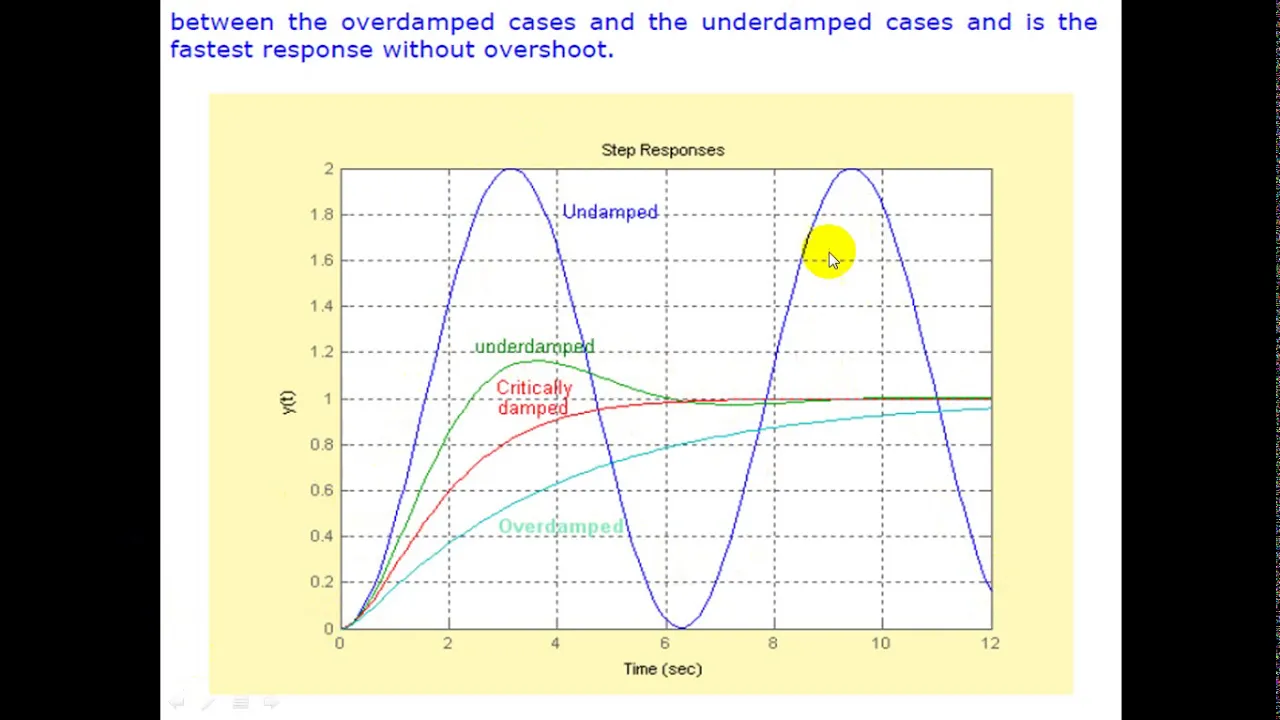 between the overdamped cases and the underdamped cases and is the fastest response without overshoot.

Step Responses

2
1.8
1.6
1.4
1.2
1
0.8
0.6
0.4
0.2
0

y(t)

Undamped
underdamped
Critically damped
Overdamped

0 2 4 6 8 10 12

Time (sec)